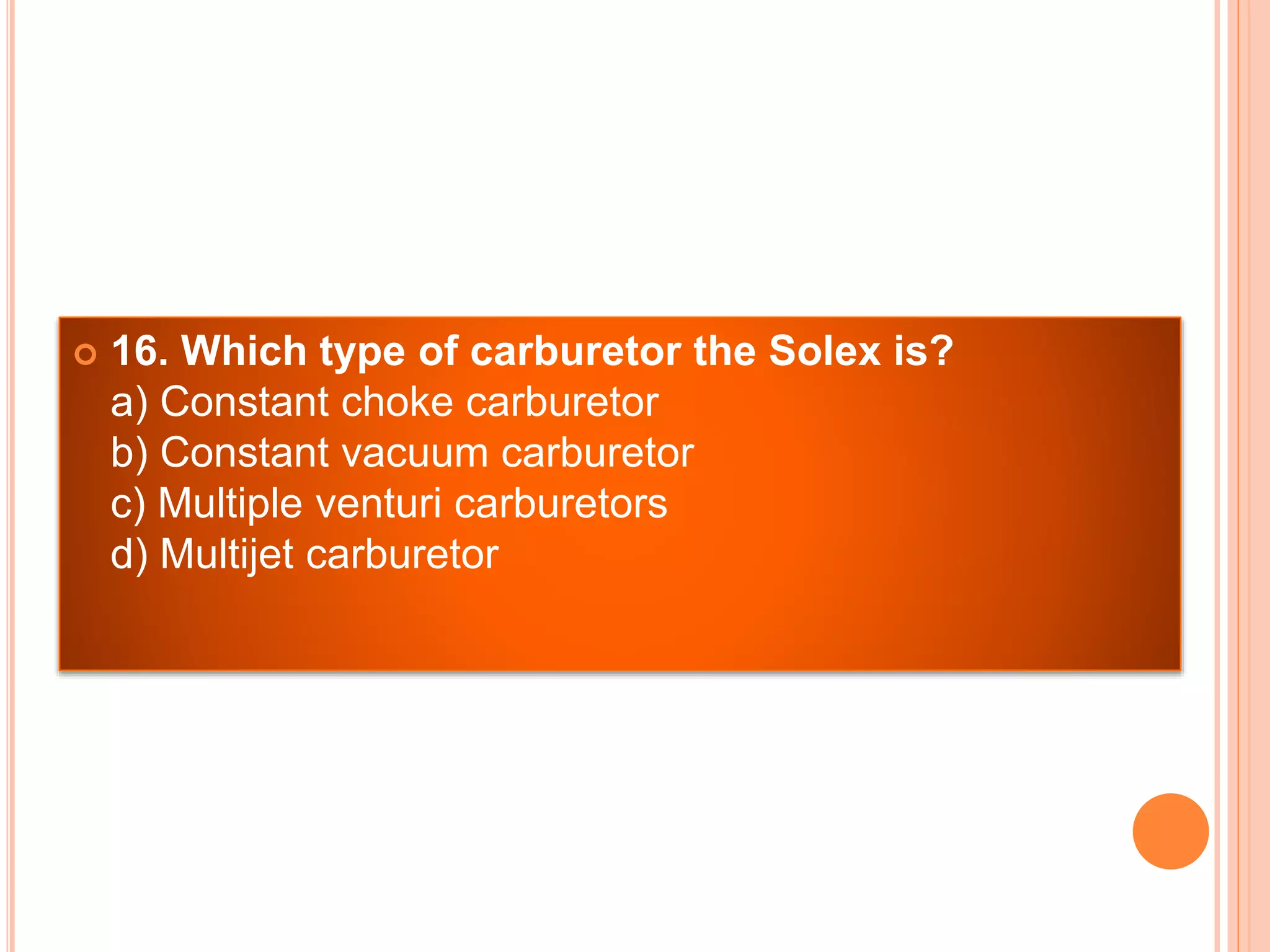 16. Which type of carburetor the Solex is?
a) Constant choke carburetor
b) Constant vacuum carburetor
c) Multiple venturi carburetors
d) Multijet carburetor